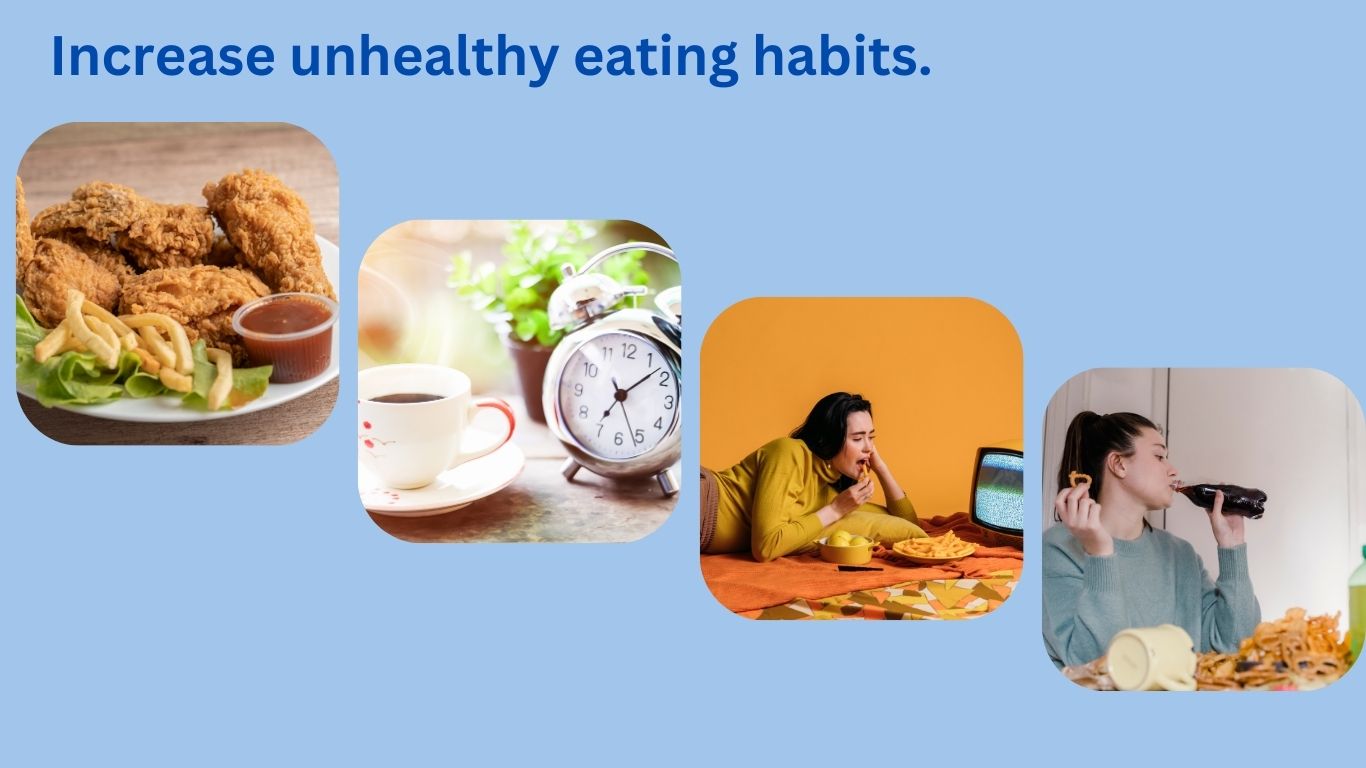 Increase unhealthy eating habits.

12
1
2
3
4
5
6
7
8
9
10
11